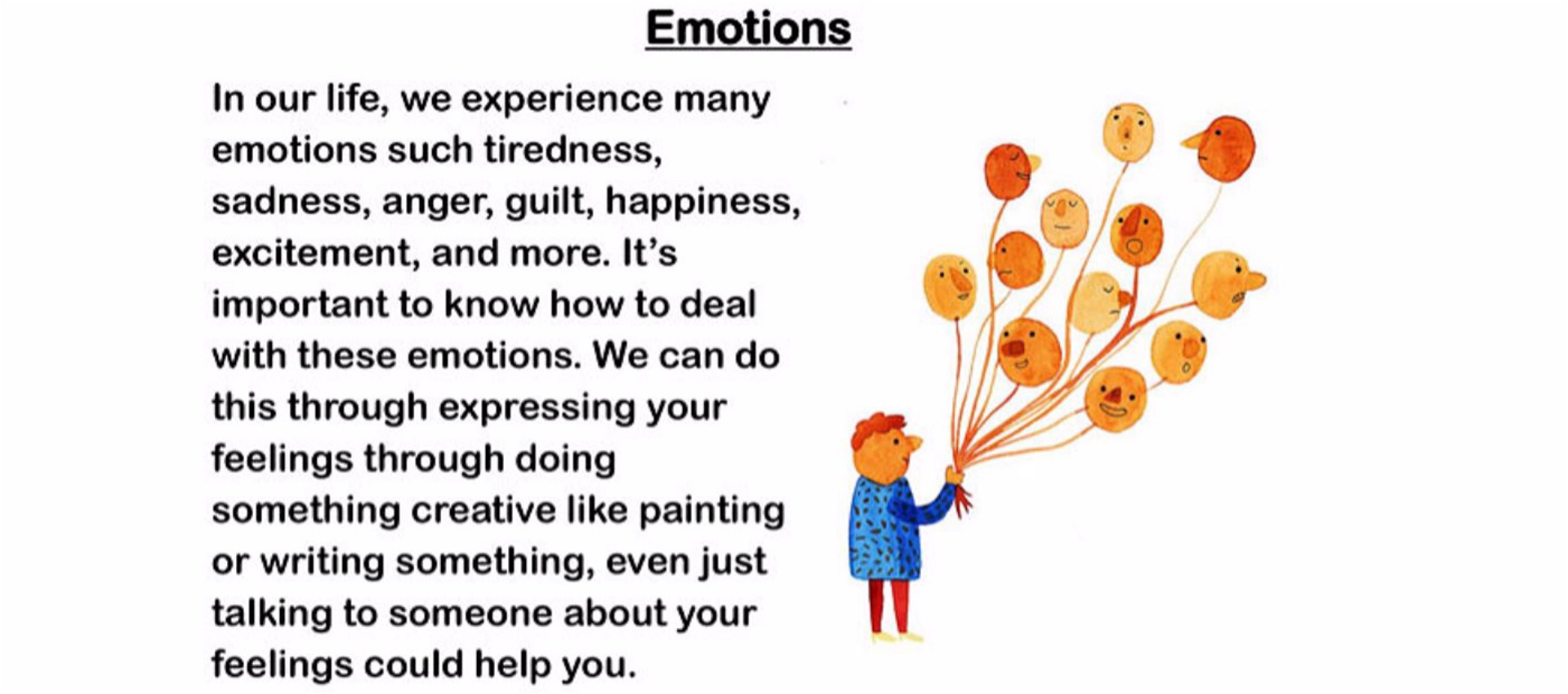 Emotions

In our life, we experience many emotions such tiredness, sadness, anger, guilt, happiness, excitement, and more. It's important to know how to deal with these emotions. We can do this through expressing your feelings through doing something creative like painting or writing something, even just talking to someone about your feelings could help you.